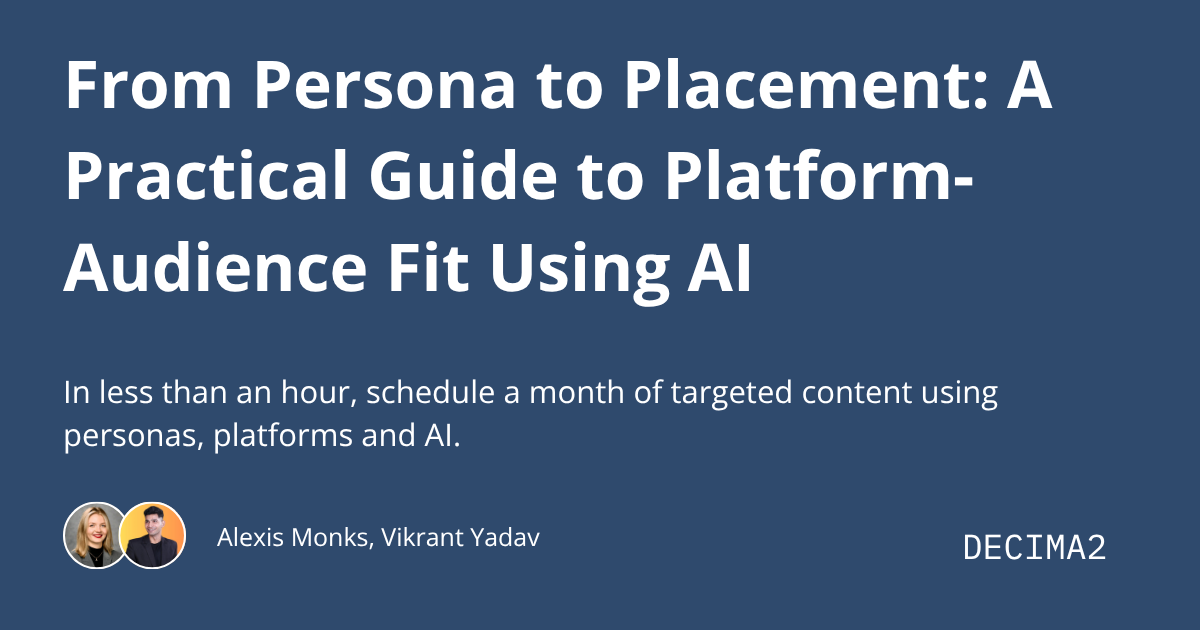 From Persona to Placement: A Practical Guide to Platform-Audience Fit Using AI

In less than an hour, schedule a month of targeted content using personas, platforms and AI.

Alexis Monks, Vikrant Yadav

DECIMA2